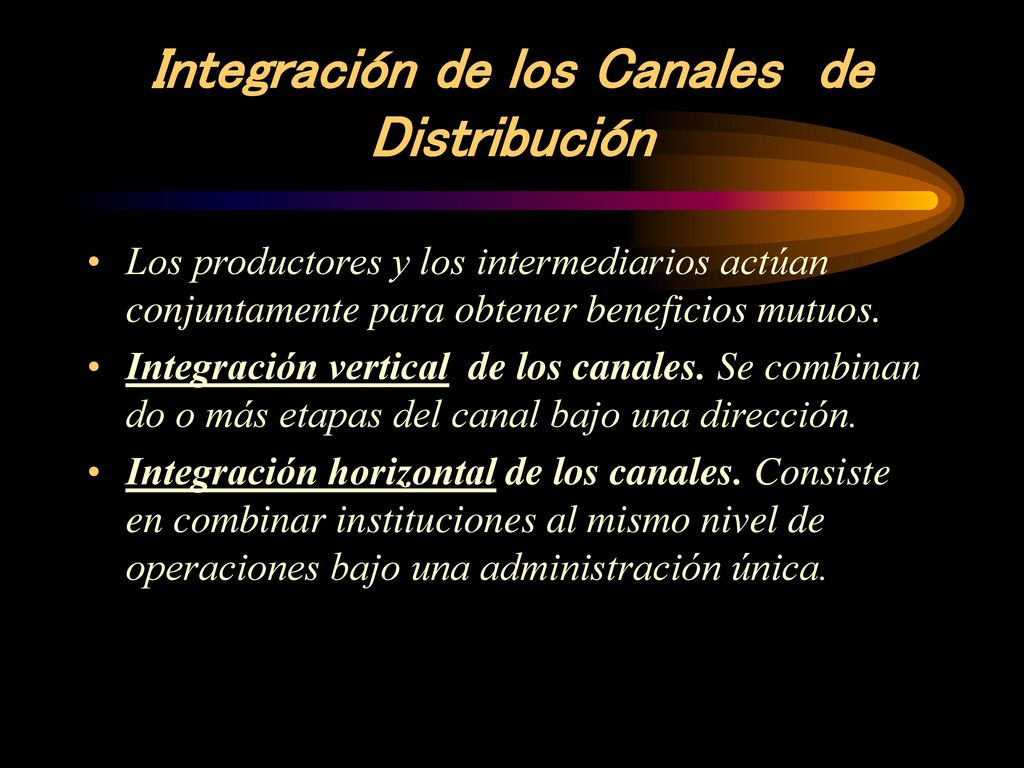 Integración de los Canales de Distribución

• Los productores y los intermediarios actúan conjuntamente para obtener beneficios mutuos.

• Integración vertical de los canales. Se combinan do o más etapas del canal bajo una dirección.

• Integración horizontal de los canales. Consiste en combinar instituciones al mismo nivel de operaciones bajo una administración única.